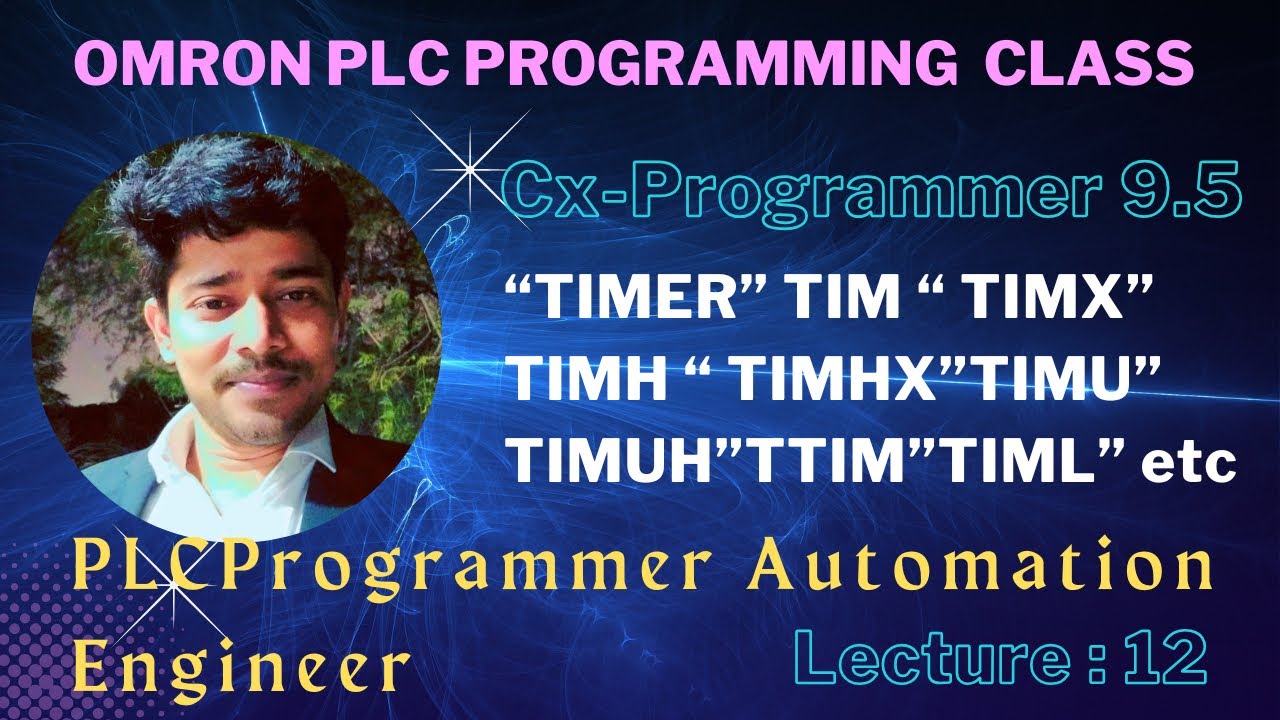 OMRON PLC PROGRAMMING CLASS

Cx-Programmer 9.5

“TIMER” TIM “ TIMX” TIMH “ TIMHX”TIMU” TIMUH”TTIM”TIML” etc

PLCProgrammer Automation Engineer

Lecture : 12